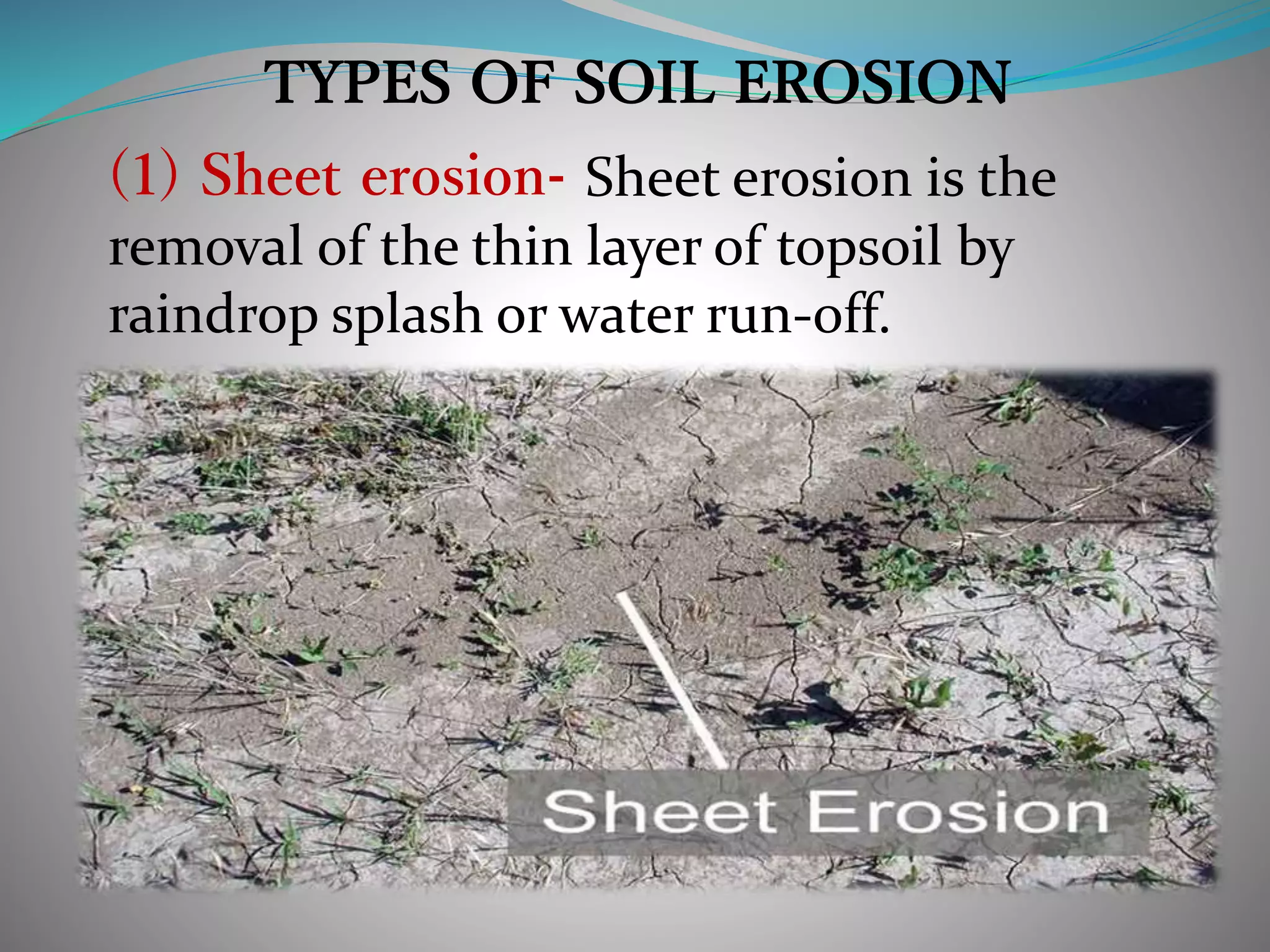 TYPES OF SOIL EROSION

(1) Sheet erosion- Sheet erosion is the removal of the thin layer of topsoil by raindrop splash or water run-off.

Sheet Erosion